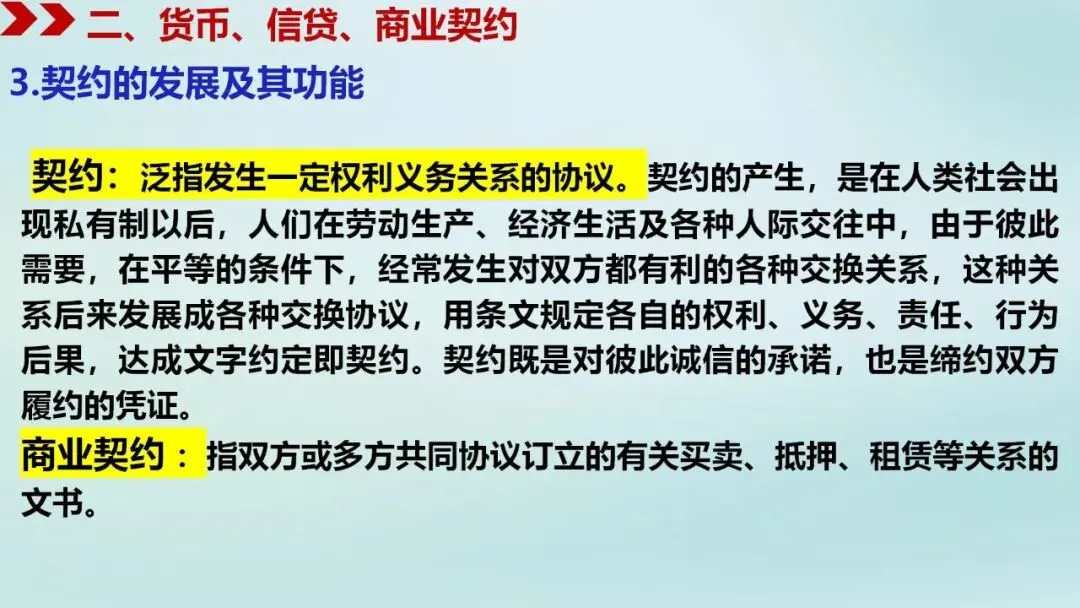 二、货币、信贷、商业契约

3.契约的发展及其功能

契约：泛指发生一定权利义务关系的协议。契约的产生，是在人类社会出现私有制以后，人们在劳动生产、经济生活及各种人际交往中，由于彼此需要，在平等的条件下，经常发生对双方都有利的各种交换关系，这种关系后来发展成各种交换协议，用条文规定各自的权利、义务、责任、行为后果，达成文字约定即契约。契约既是对彼此诚信的承诺，也是缔约双方履约的凭证。

商业契约：指双方或多方共同协议订立的有关买卖、抵押、租赁等关系的文书。